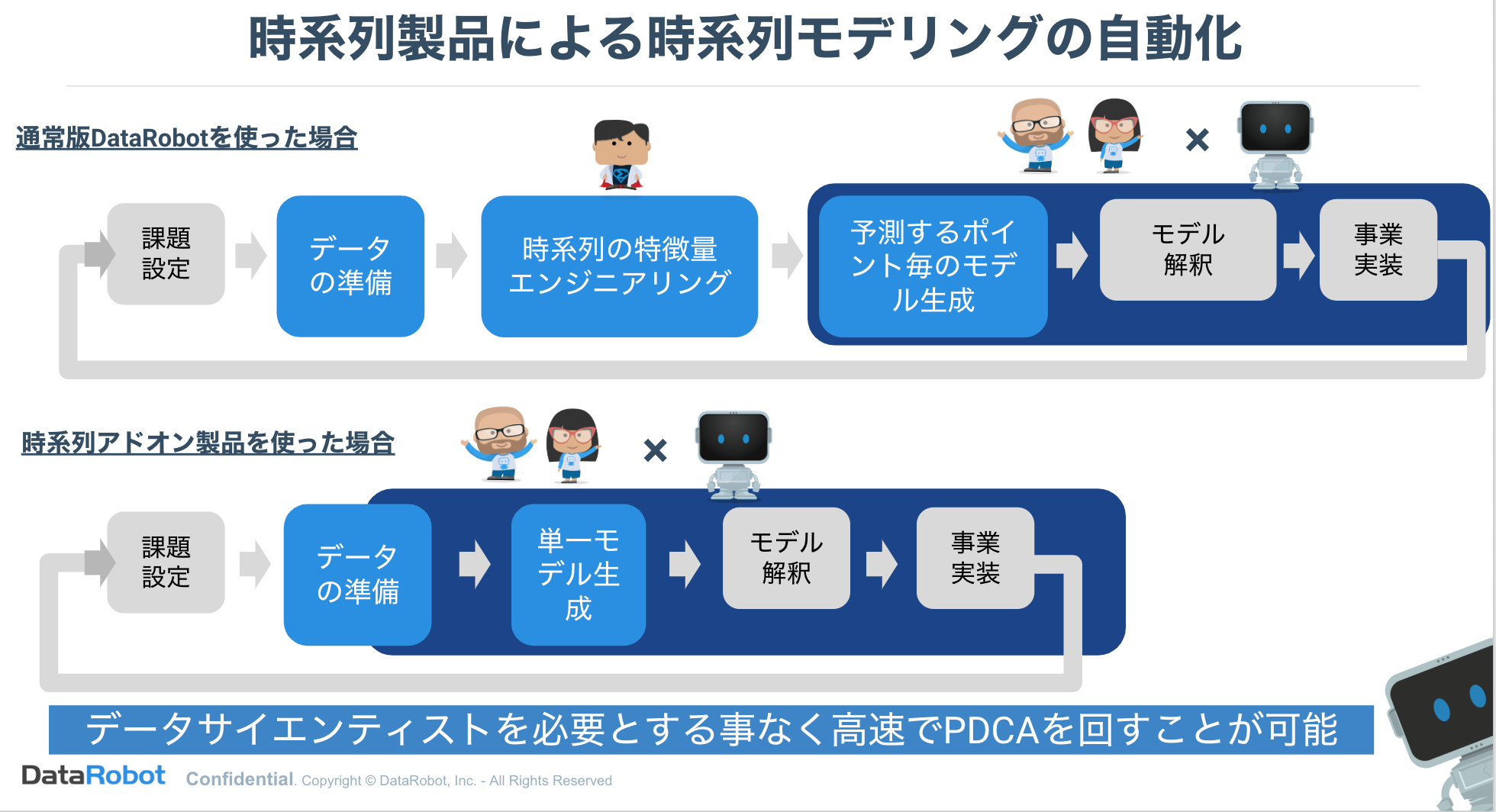 時系列製品による時系列モデリングの自動化

通常版DataRobotを使った場合

×

課題設定

データの準備

時系列の特徴量エンジニアリング

予測するポイント毎のモデル生成

モデル解釈

事業実装

時系列アドオン製品を使った場合

×

課題設定

データの準備

単一モデル生成

モデル解釈

事業実装

データサイエンティストを必要とする事なく高速でPDCAを回すことが可能

DataRobot Confidential. Copyright © DataRobot, Inc. - All Rights Reserved